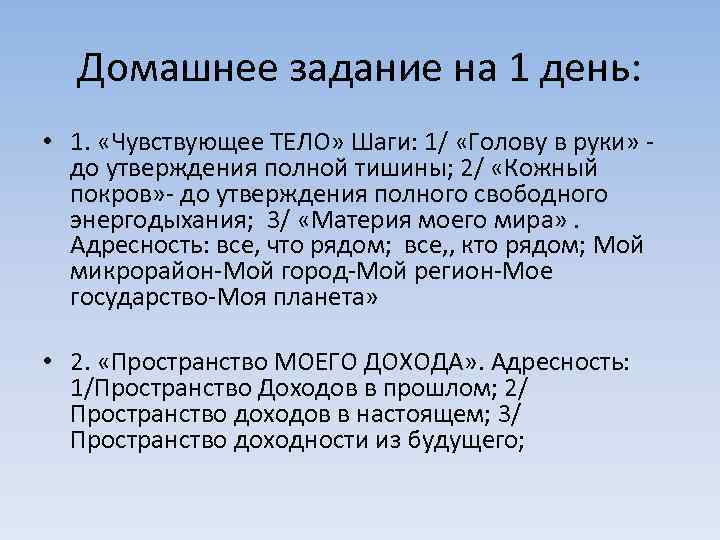 Домашнее задание на 1 день:

• 1. «Чувствующее ТЕЛО» Шаги: 1/ «Голову в руки» - до утверждения полной тишины; 2/ «Кожный покров»- до утверждения полного свободного энергодыхания; 3/ «Материя моего мира» . Адресность: все, что рядом; все,, кто рядом; Мой микрорайон-Мой город-Мой регион-Мое государство-Моя планета»

• 2. «Пространство МОЕГО ДОХОДА». Адресность: 1/Пространство Доходов в прошлом; 2/ Пространство доходов в настоящем; 3/ Пространство доходности из будущего;